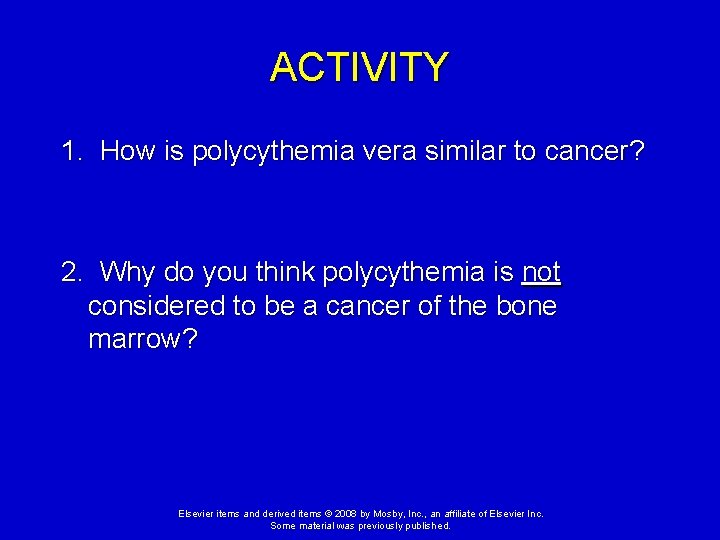 ACTIVITY

1. How is polycythemia vera similar to cancer?

2. Why do you think polycythemia is not considered to be a cancer of the bone marrow?

Elsevier items and derived items © 2008 by Mosby, Inc., an affiliate of Elsevier Inc.
Some material was previously published.